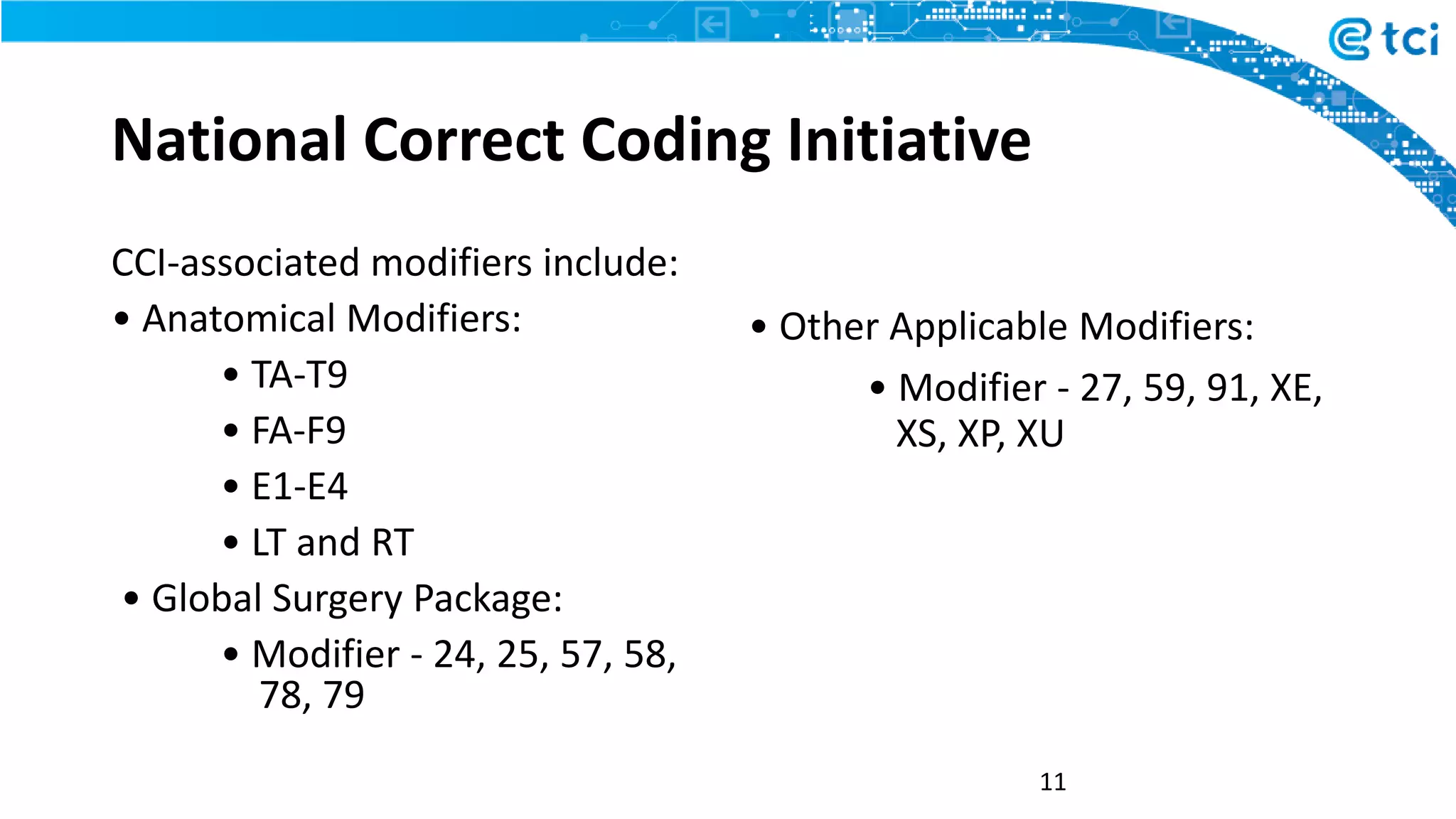 tci

National Correct Coding Initiative

CCI-associated modifiers include:

• Anatomical Modifiers:
  • TA-T9
  • FA-F9
  • E1-E4
  • LT and RT
• Global Surgery Package:
  • Modifier - 24, 25, 57, 58, 78, 79

• Other Applicable Modifiers:
  • Modifier - 27, 59, 91, XE, XS, XP, XU

11